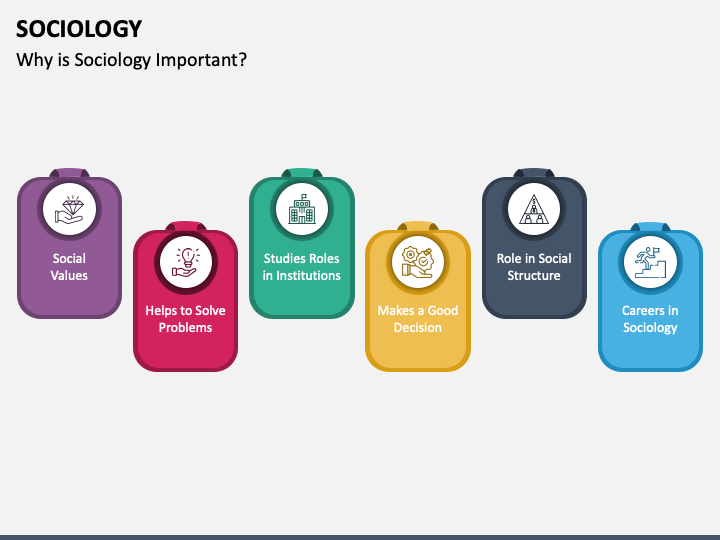 SOCIOLOGY

Why is Sociology Important?

Social Values

Helps to Solve Problems

Studies Roles in Institutions

Makes a Good Decision

Role in Social Structure

Careers in Sociology